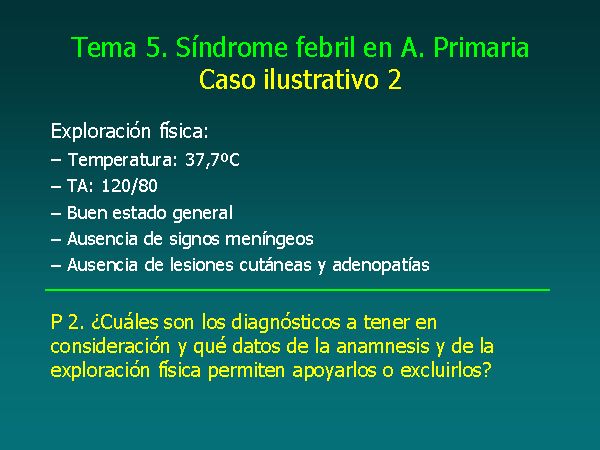 Tema 5. Síndrome febril en A. Primaria
Caso ilustrativo 2

Exploración física:
– Temperatura: 37,7ºC
– TA: 120/80
– Buen estado general
– Ausencia de signos meníngeos
– Ausencia de lesiones cutáneas y adenopatías

P 2. ¿Cuáles son los diagnósticos a tener en consideración y qué datos de la anamnesis y de la exploración física permiten apoyarlos o excluirlos?